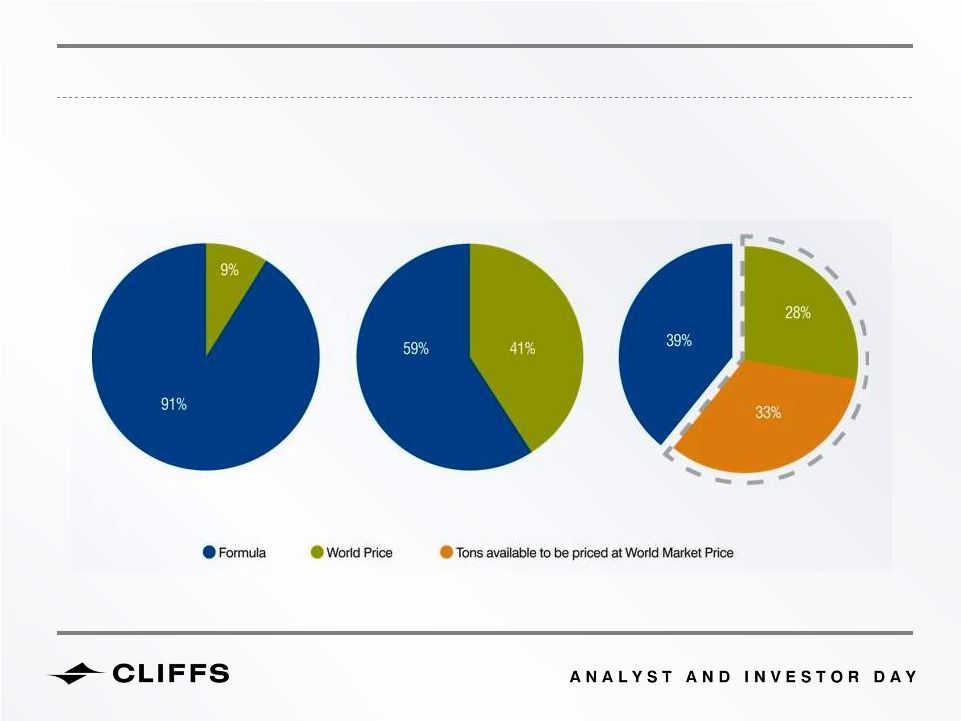 9%

91%

59%

41%

39%

28%

33%

Formula World Price Tons available to be priced at World Market Price

CLIFFS

ANALYST AND INVESTOR DAY